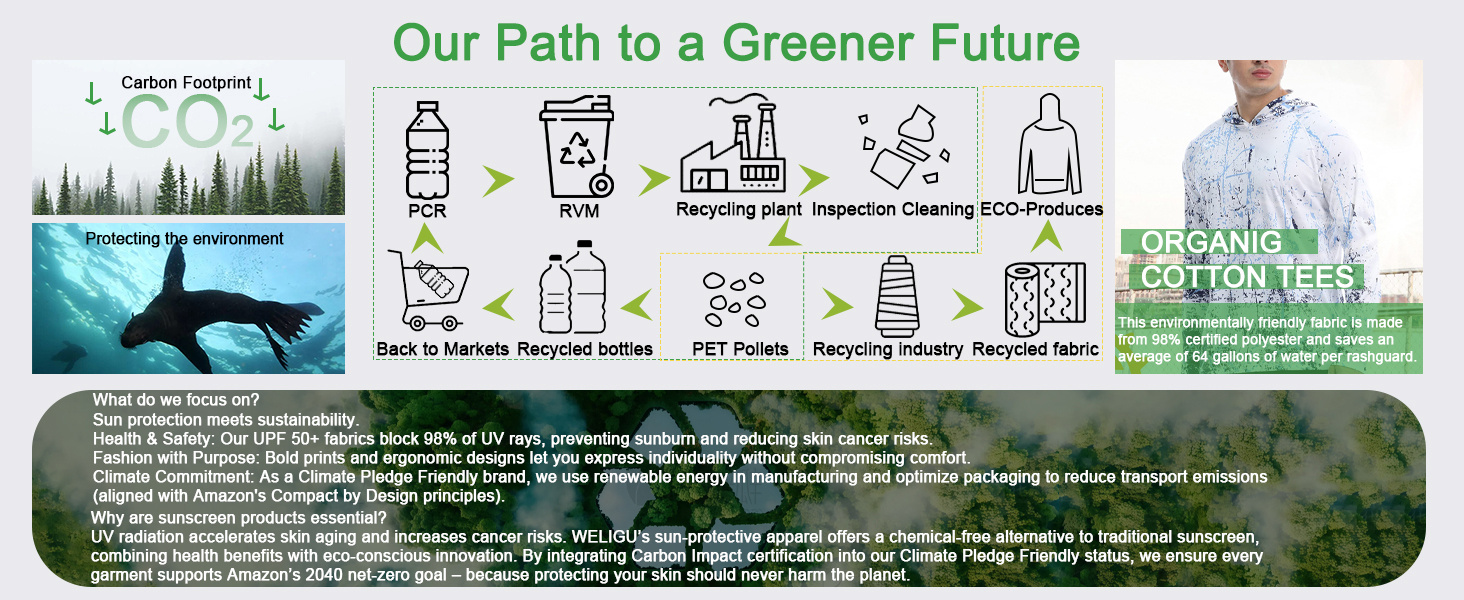 Our Path to a Greener Future

Carbon Footprint
$CO_2$

Protecting the environment

PCR
RVM
Recycling plant
Inspection Cleaning
ECO-Produces

Back to Markets
Recycled bottles
PET Pollets
Recycling industry
Recycled fabric

ORGANIG COTTON TEES

This environmentally friendly fabric is made from 98% certified polyester and saves an average of 64 gallons of water per rashguard.

What do we focus on?
Sun protection meets sustainability.
Health & Safety: Our UPF 50+ fabrics block 98% of UV rays, preventing sunburn and reducing skin cancer risks.
Fashion with Purpose: Bold prints and ergonomic designs let you express individuality without compromising comfort.
Climate Commitment: As a Climate Pledge Friendly brand, we use renewable energy in manufacturing and optimize packaging to reduce transport emissions (aligned with Amazon's Compact by Design principles).
Why are sunscreen products essential?
UV radiation accelerates skin aging and increases cancer risks. WELIGU's sun-protective apparel offers a chemical-free alternative to traditional sunscreen, combining health benefits with eco-conscious innovation. By integrating Carbon Impact certification into our Climate Pledge Friendly status, we ensure every garment supports Amazon's 2040 net-zero goal – because protecting your skin should never harm the planet.